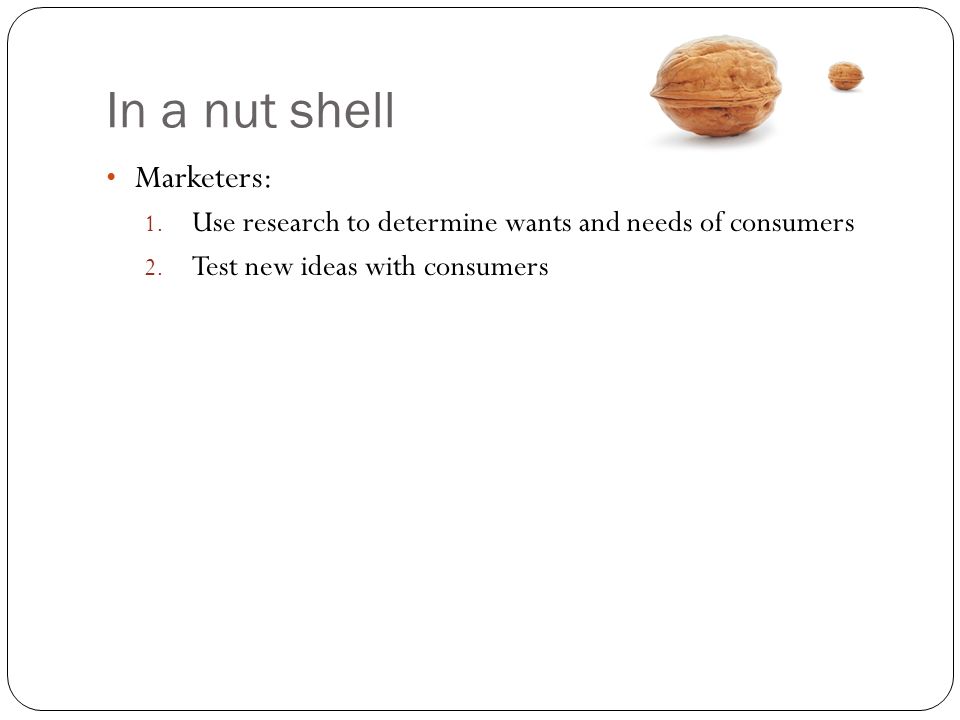 In a nut shell

• Marketers:
1. Use research to determine wants and needs of consumers
2. Test new ideas with consumers